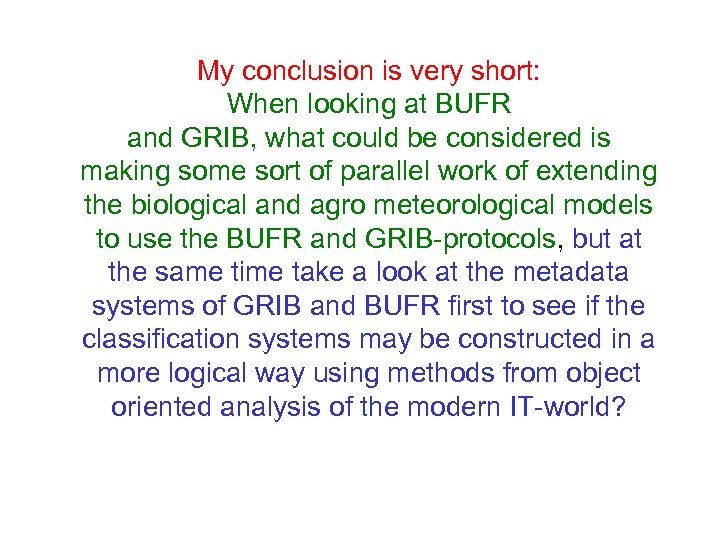 My conclusion is very short:
When looking at BUFR and GRIB, what could be considered is making some sort of parallel work of extending the biological and agro meteorological models to use the BUFR and GRIB-protocols, but at the same time take a look at the metadata systems of GRIB and BUFR first to see if the classification systems may be constructed in a more logical way using methods from object oriented analysis of the modern IT-world?